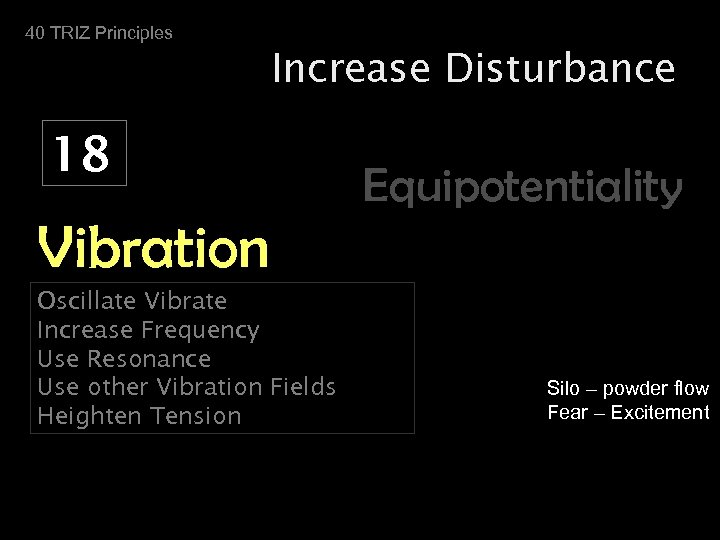 40 TRIZ Principles

Increase Disturbance

18

Equipotentiality

Vibration

Oscillate Vibrate
Increase Frequency
Use Resonance
Use other Vibration Fields
Heighten Tension

Silo – powder flow
Fear – Excitement